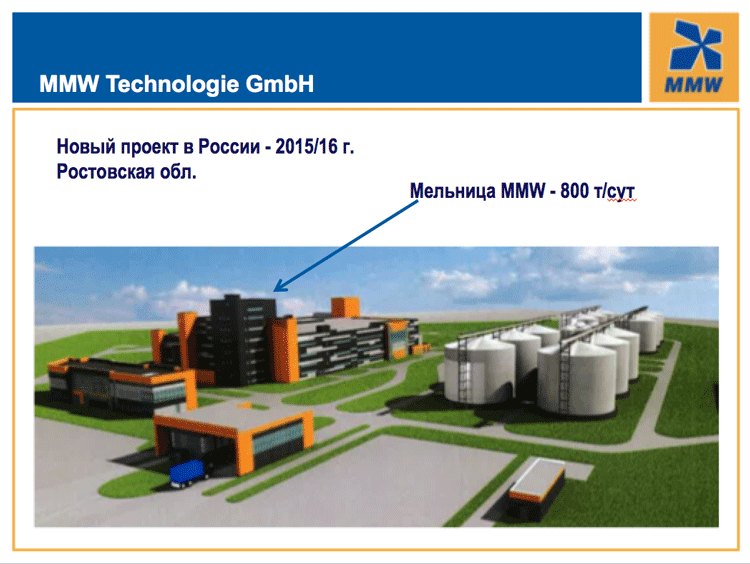 MMW Technologie GmbH

MMW

Новый проект в России - 2015/16 г.
Ростовская обл.

Мельница MMW - 800 т/сут